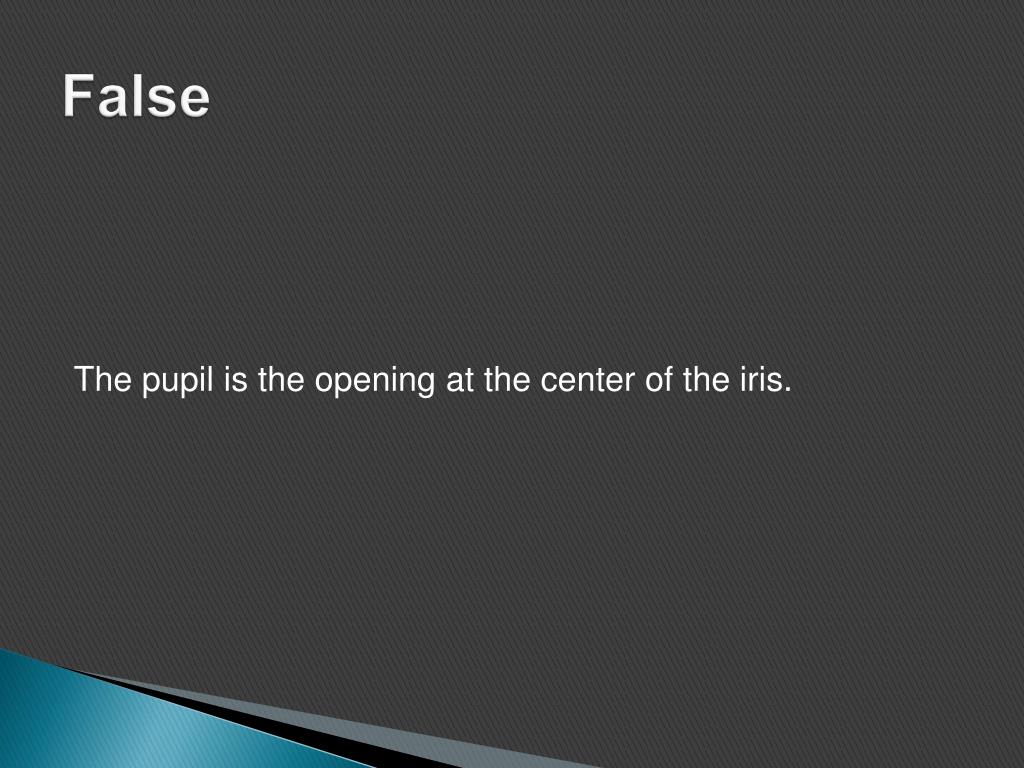 False

The pupil is the opening at the center of the iris.